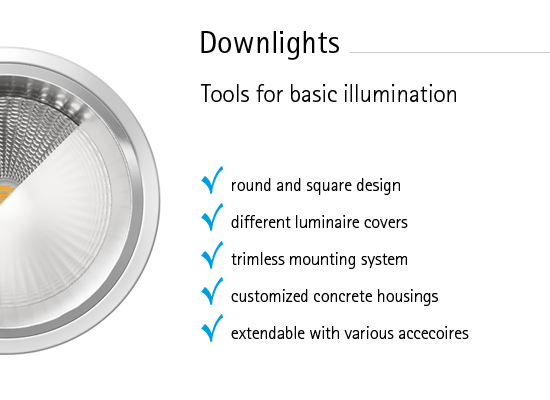 Downlights

Tools for basic illumination

✓ round and square design
✓ different luminaire covers
✓ trimless mounting system
✓ customized concrete housings
✓ extendable with various accecoires